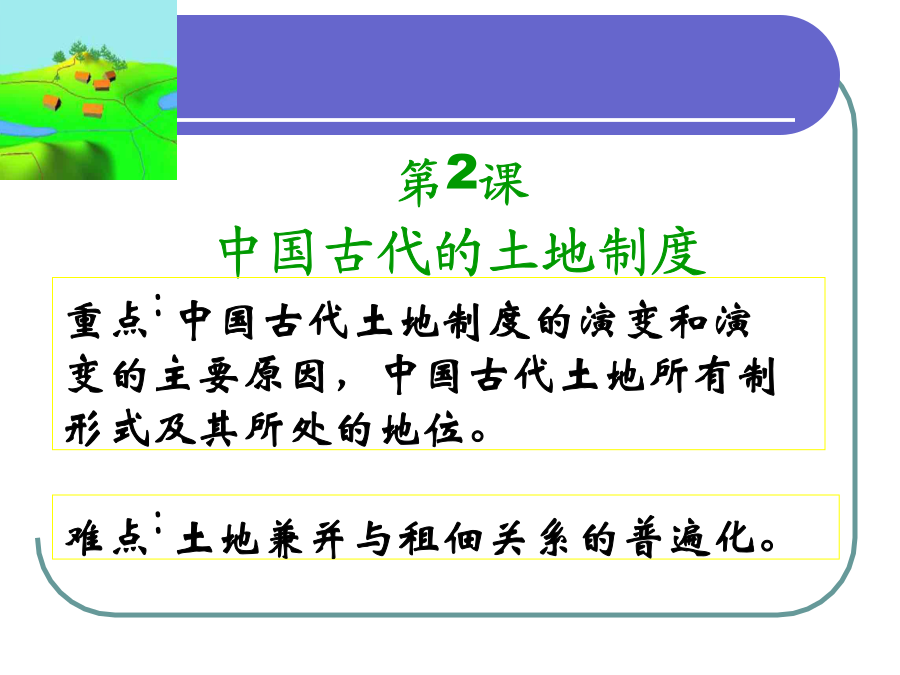 第2课
中国古代的土地制度

重点：中国古代土地制度的演变和演变的主要原因，中国古代土地所有制形式及其所处的地位。

难点：土地兼并与租佃关系的普遍化。